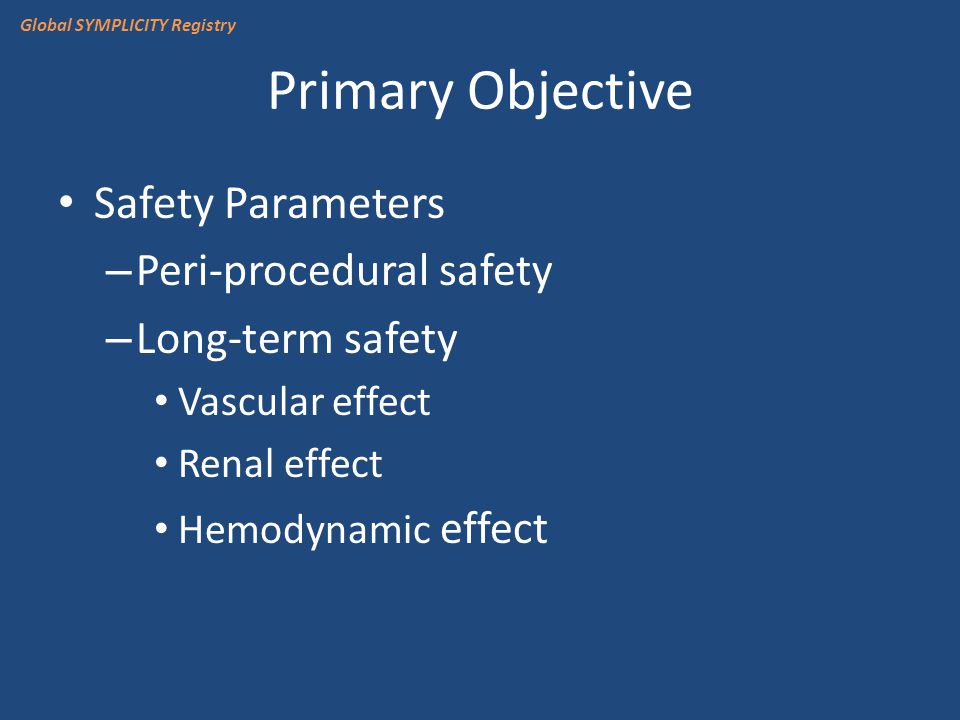 Global SYMPLICITY Registry

Primary Objective

• Safety Parameters
– Peri-procedural safety
– Long-term safety
• Vascular effect
• Renal effect
• Hemodynamic effect